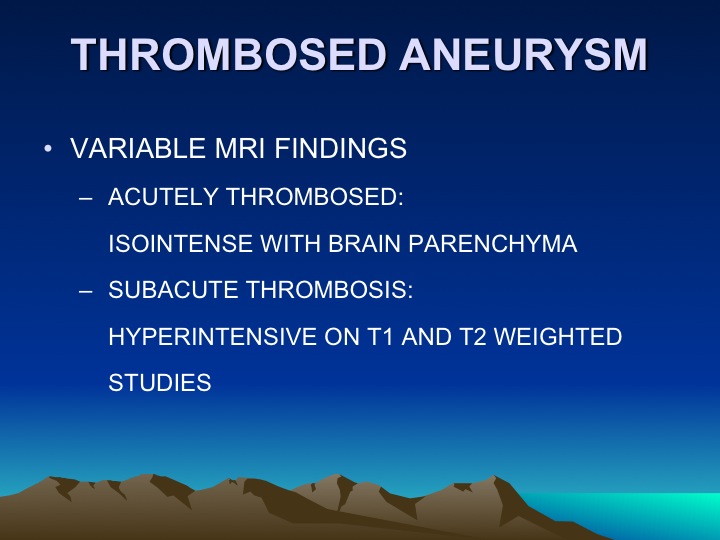 THROMBOSED ANEURYSM

• VARIABLE MRI FINDINGS

– ACUTELY THROMBOSED:

ISOINTENSE WITH BRAIN PARENCHYMA

– SUBACUTE THROMBOSIS:

HYPERINTENSIVE ON T1 AND T2 WEIGHTED STUDIES